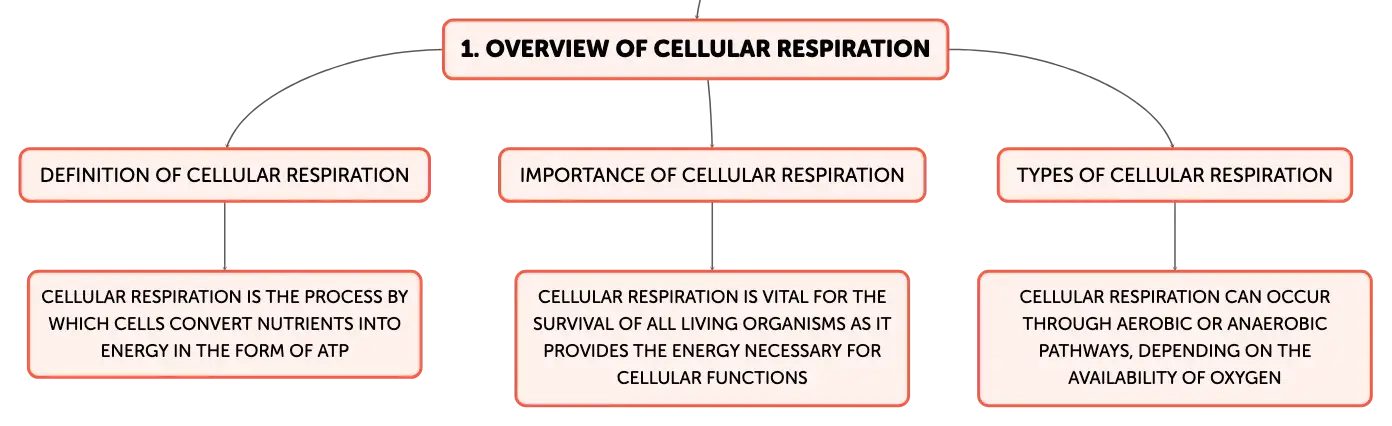 1. OVERVIEW OF CELLULAR RESPIRATION

DEFINITION OF CELLULAR RESPIRATION

CELLULAR RESPIRATION IS THE PROCESS BY WHICH CELLS CONVERT NUTRIENTS INTO ENERGY IN THE FORM OF ATP

IMPORTANCE OF CELLULAR RESPIRATION

CELLULAR RESPIRATION IS VITAL FOR THE SURVIVAL OF ALL LIVING ORGANISMS AS IT PROVIDES THE ENERGY NECESSARY FOR CELLULAR FUNCTIONS

TYPES OF CELLULAR RESPIRATION

CELLULAR RESPIRATION CAN OCCUR THROUGH AEROBIC OR ANAEROBIC PATHWAYS, DEPENDING ON THE AVAILABILITY OF OXYGEN